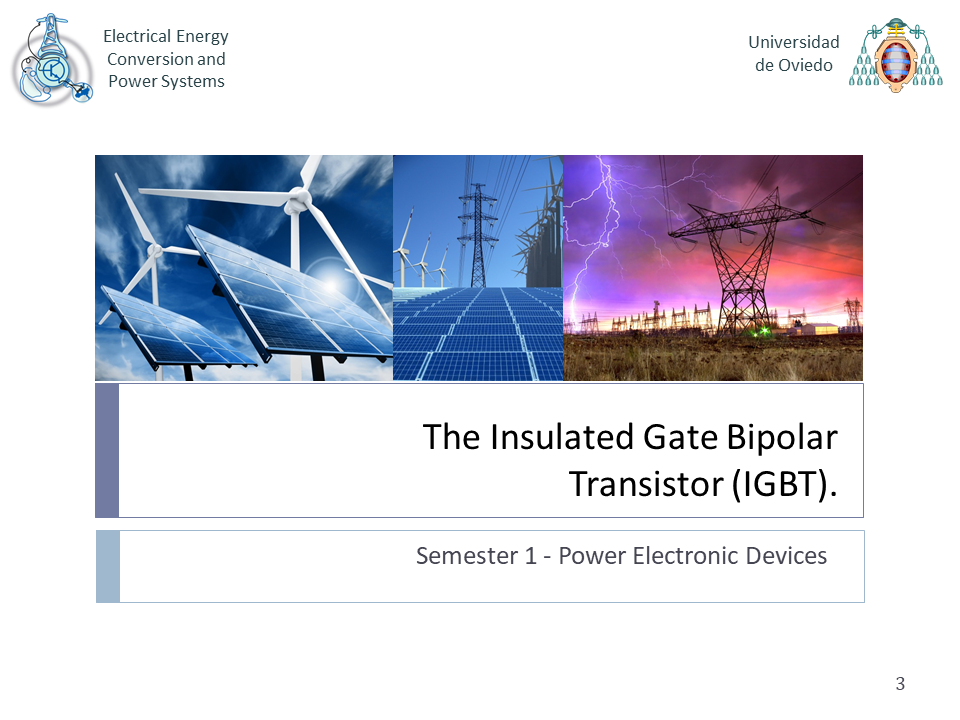 Electrical Energy Conversion and Power Systems

Universidad de Oviedo

The Insulated Gate Bipolar Transistor (IGBT).

Semester 1 - Power Electronic Devices

3